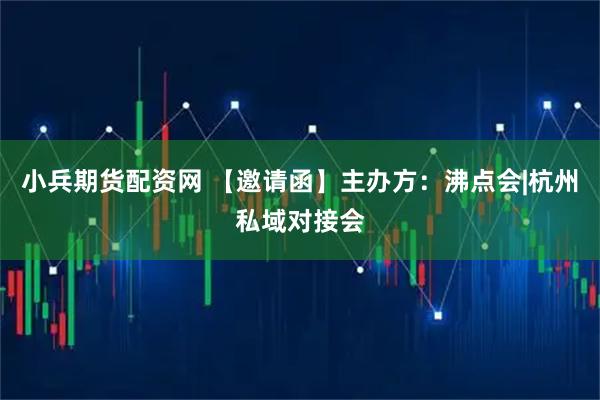 小兵期货配资网 【邀请函】主办方：沸点会|杭州私域对接会